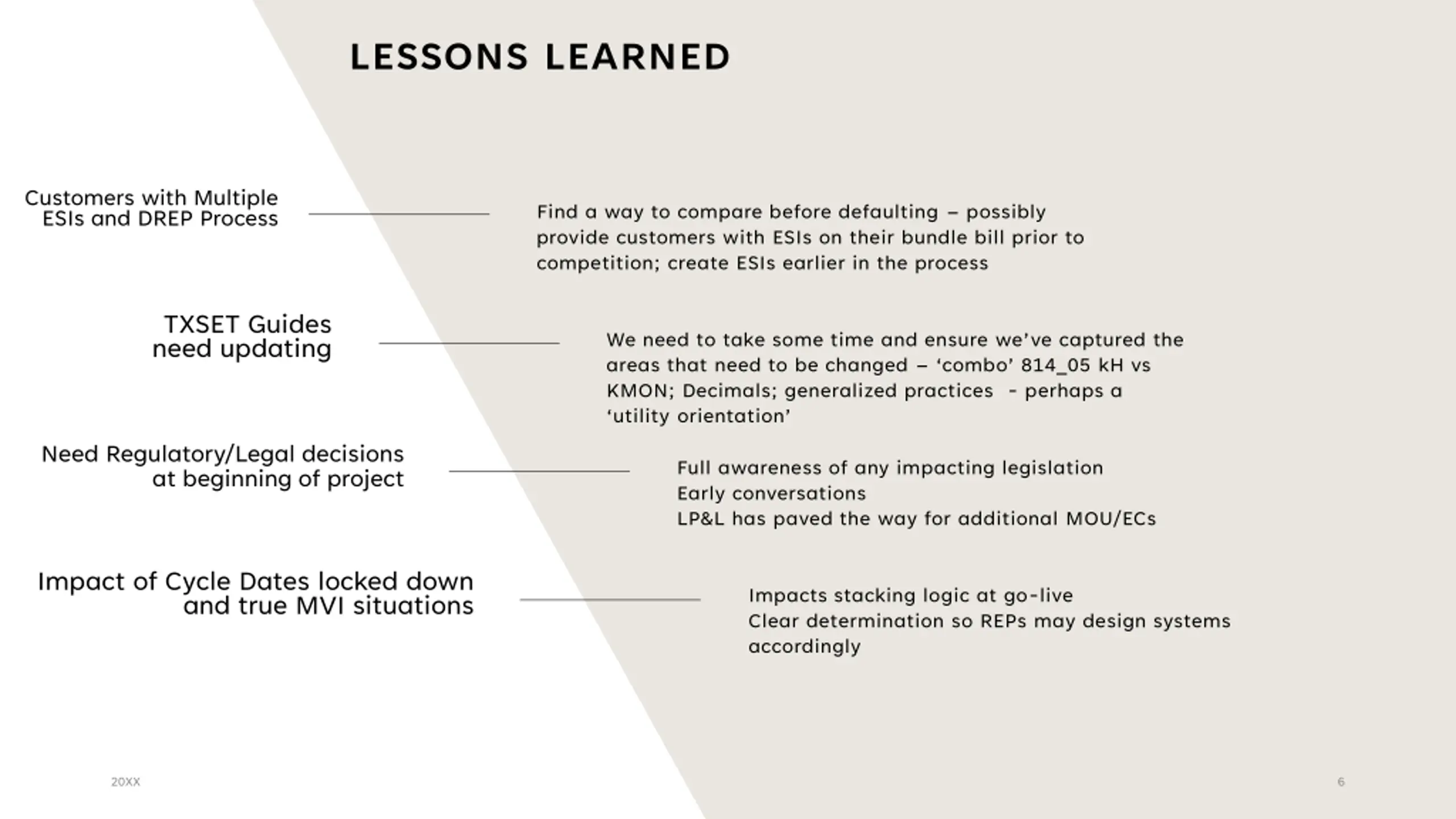 LESSONS LEARNED

Customers with Multiple ESIs and DREP Process

Find a way to compare before defaulting – possibly provide customers with ESIs on their bundle bill prior to competition; create ESIs earlier in the process

TXSET Guides need updating

We need to take some time and ensure we've captured the areas that need to be changed – 'combo' 814_05 kH vs KMON; Decimals; generalized practices - perhaps a 'utility orientation'

Need Regulatory/Legal decisions at beginning of project

Full awareness of any impacting legislation
Early conversations
LP&L has paved the way for additional MOU/ECs

Impact of Cycle Dates locked down and true MVI situations

Impacts stacking logic at go-live
Clear determination so REPs may design systems accordingly

20XX

6